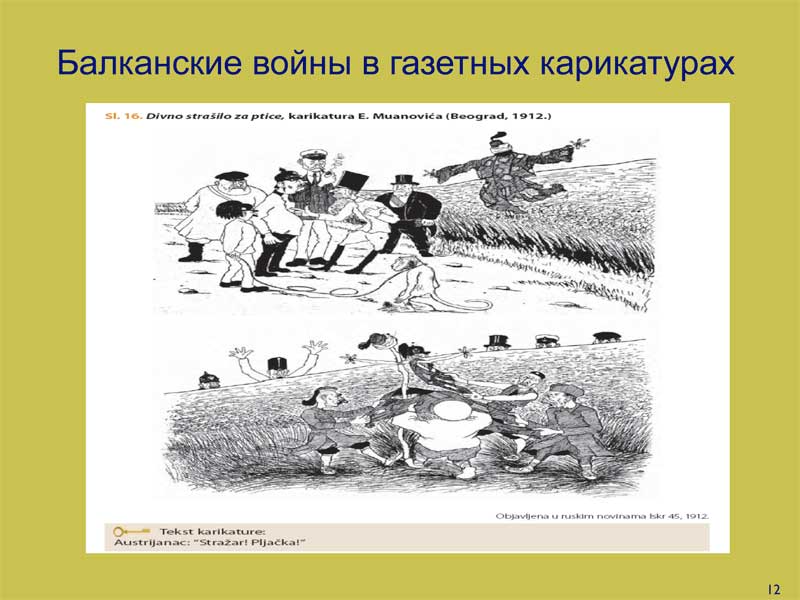 Балканские войны в газетных карикатурах

Sl. 16. Divno strašilo za ptice, karikatura E. Muanovića (Beograd, 1912.)

Objavljena u ruskim novinama Iskr 45, 1912.

Tekst karikature:
Austrijanac: "Stražar! Pljačka!"

12